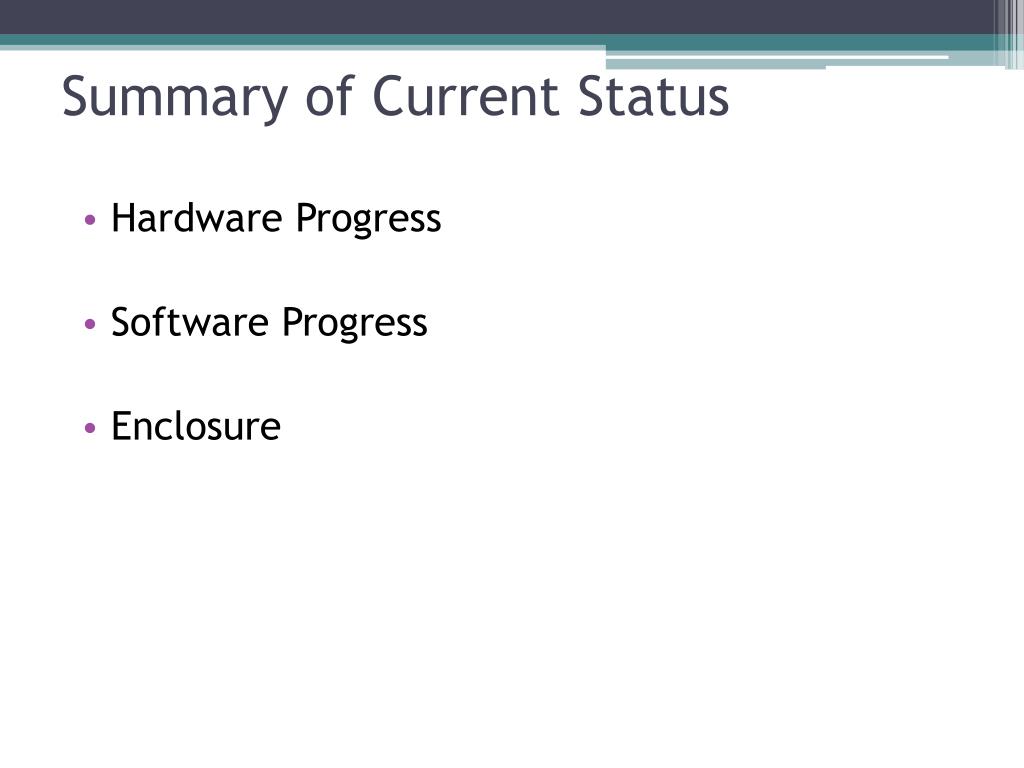 Summary of Current Status

• Hardware Progress

• Software Progress

• Enclosure